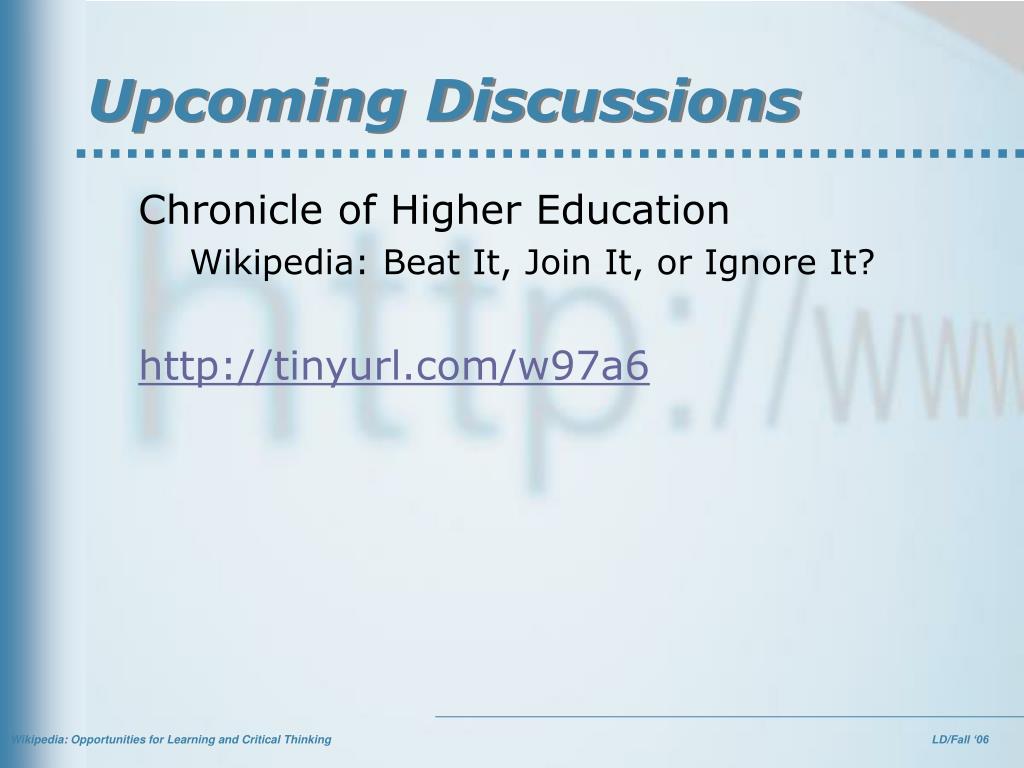 Upcoming Discussions

Chronicle of Higher Education

Wikipedia: Beat It, Join It, or Ignore It?

http://tinyurl.com/w97a6

http://www

Wikipedia: Opportunities for Learning and Critical Thinking

LD/Fall '06